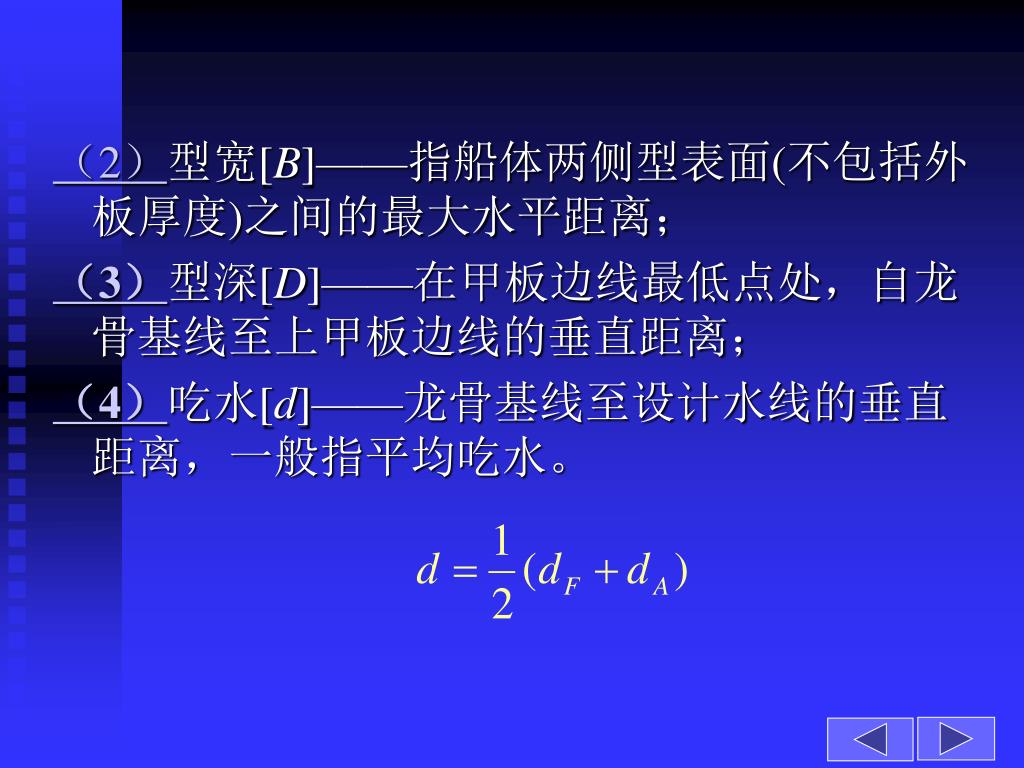 （2）型宽[$B$]——指船体两侧型表面(不包括外板厚度)之间的最大水平距离；

（3）型深[$D$]——在甲板边线最低点处，自龙骨基线至上甲板边线的垂直距离；

（4）吃水[$d$]——龙骨基线至设计水线的垂直距离，一般指平均吃水。

$d = \frac{1}{2}(d_F + d_A)$